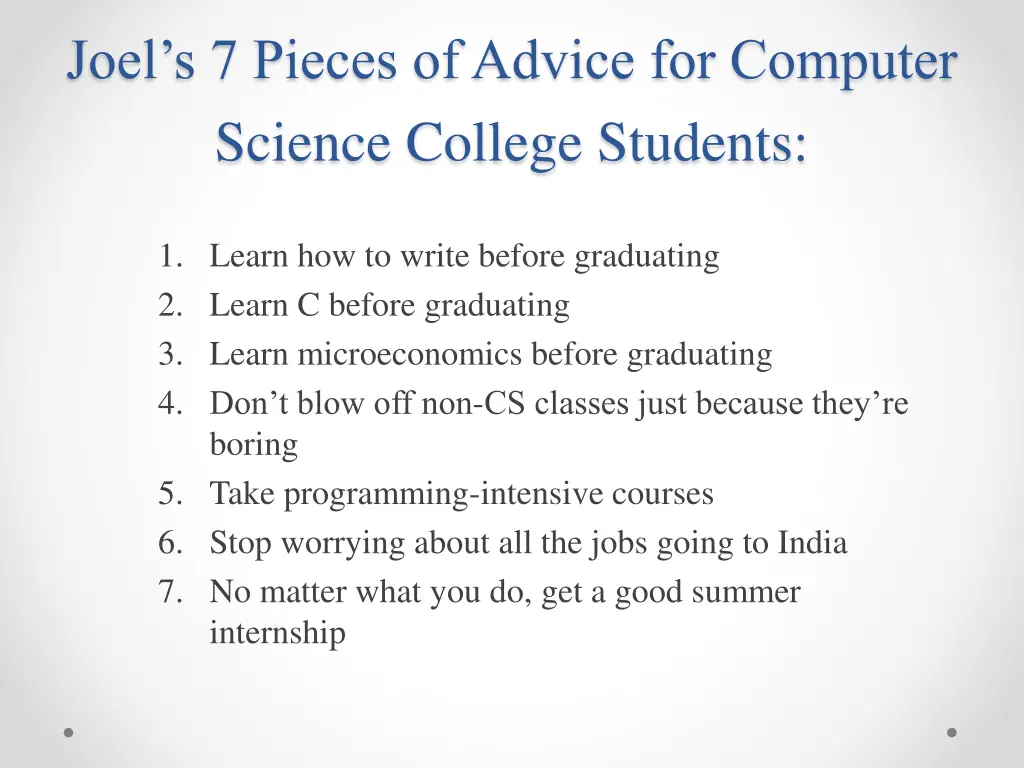 Joel’s 7 Pieces of Advice for Computer Science College Students:

1. Learn how to write before graduating
2. Learn C before graduating
3. Learn microeconomics before graduating
4. Don’t blow off non-CS classes just because they’re boring
5. Take programming-intensive courses
6. Stop worrying about all the jobs going to India
7. No matter what you do, get a good summer internship